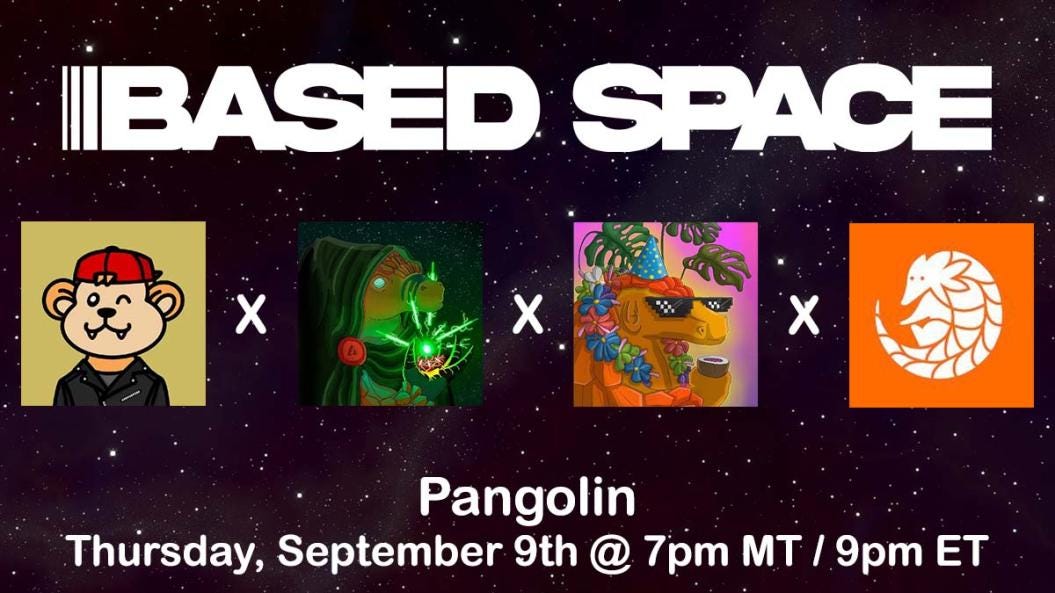 BASED SPACE

X X X

Pangolin
Thursday, September 9th @ 7pm MT / 9pm ET